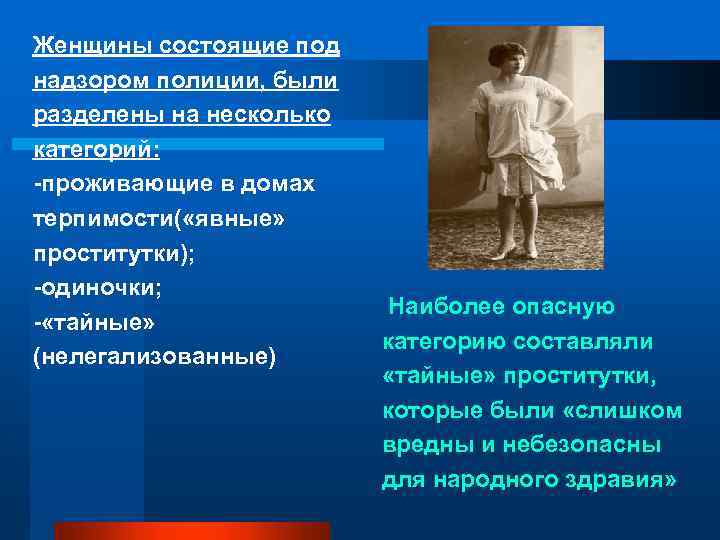 Женщины состоящие под надзором полиции, были разделены на несколько категорий:
-проживающие в домах терпимости(«явные» проститутки);
-одиночки;
-«тайные» (нелегализованные)

Наиболее опасную категорию составляли «тайные» проститутки, которые были «слишком вредны и небезопасны для народного здравия»